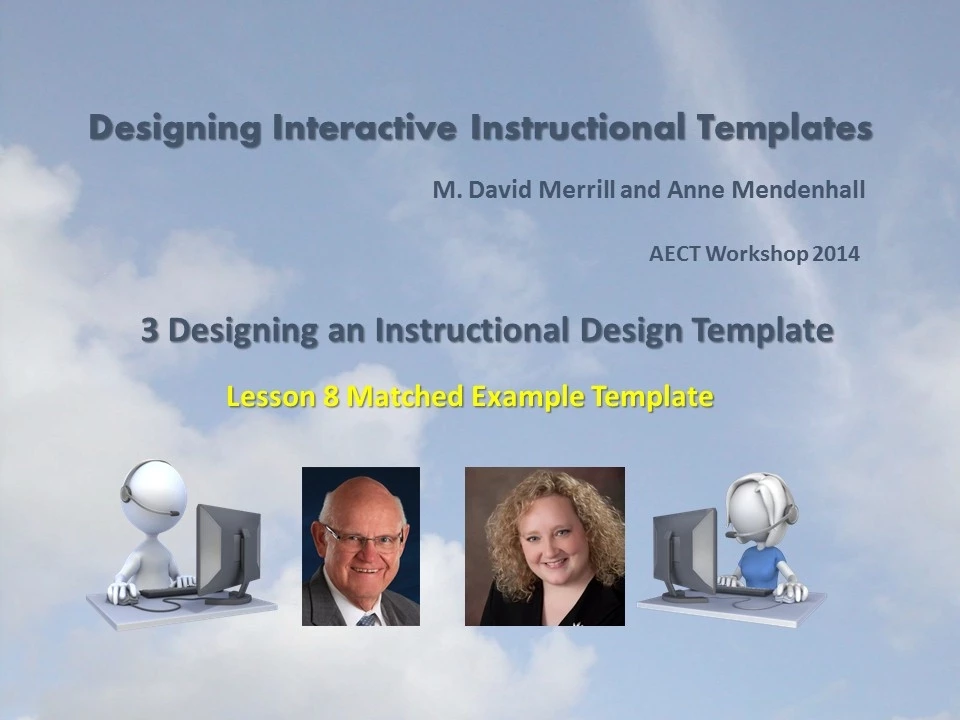 Designing Interactive Instructional Templates

M. David Merrill and Anne Mendenhall

AECT Workshop 2014

3 Designing an Instructional Design Template

Lesson 8 Matched Example Template